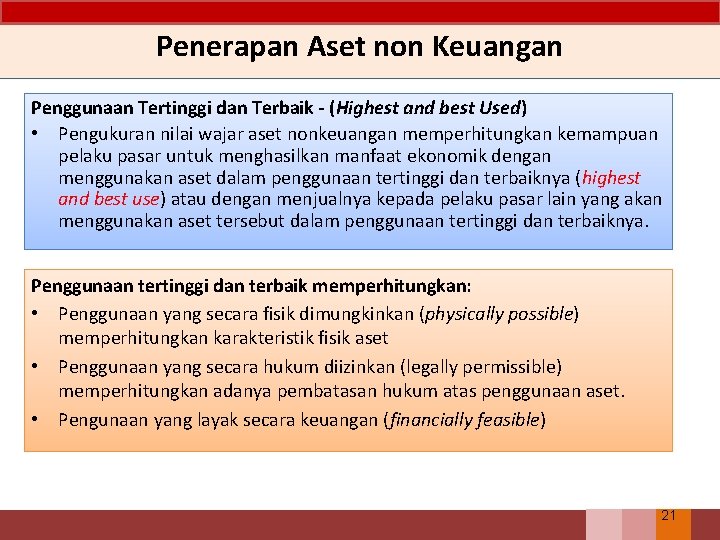 Penerapan Aset non Keuangan

Penggunaan Tertinggi dan Terbaik - (Highest and best Used)

• Pengukuran nilai wajar aset nonkeuangan memperhitungkan kemampuan pelaku pasar untuk menghasilkan manfaat ekonomik dengan menggunakan aset dalam penggunaan tertinggi dan terbaiknya (highest and best use) atau dengan menjualnya kepada pelaku pasar lain yang akan menggunakan aset tersebut dalam penggunaan tertinggi dan terbaiknya.

Penggunaan tertinggi dan terbaik memperhitungkan:

• Penggunaan yang secara fisik dimungkinkan (physically possible) memperhitungkan karakteristik fisik aset

• Penggunaan yang secara hukum diizinkan (legally permissible) memperhitungkan adanya pembatasan hukum atas penggunaan aset.

• Pengunaan yang layak secara keuangan (financially feasible)

21